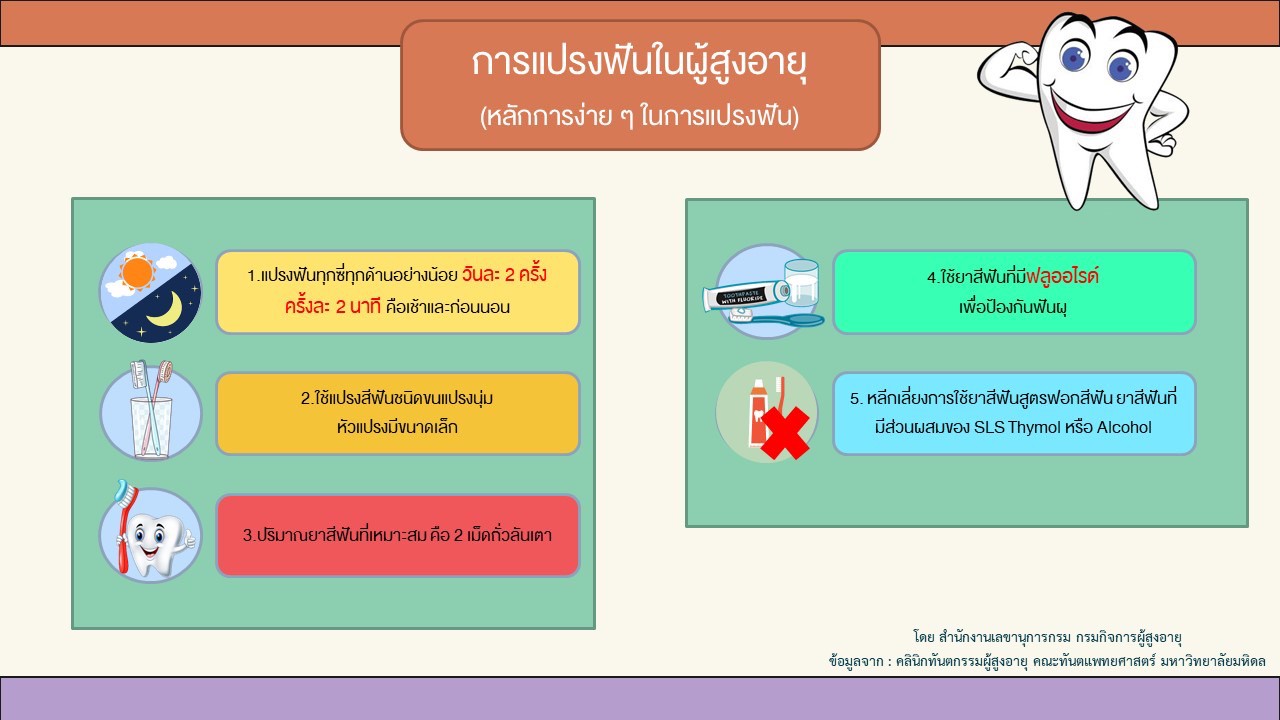 การแปรงฟันในผู้สูงอายุ
(หลักการง่าย ๆ ในการแปรงฟัน)

1.แปรงฟันทุกซี่ทุกด้านอย่างน้อย วันละ 2 ครั้ง ครั้งละ 2 นาที คือเช้าและก่อนนอน

2.ใช้แปรงสีฟันชนิดขนแปรงนุ่ม หัวแปรงมีขนาดเล็ก

3.ปริมาณยาสีฟันที่เหมาะสม คือ 2 เม็ดถั่วลันเตา

TOOTHPASTE WITH FLUORIDE

4.ใช้ยาสีฟันที่มีฟลูออไรด์ เพื่อป้องกันฟันผุ

5. หลีกเลี่ยงการใช้ยาสีฟันสูตรฟอกสีฟัน ยาสีฟันที่มีส่วนผสมของ SLS Thymol หรือ Alcohol

โดย สำนักงานเลขานุการกรม กรมกิจการผู้สูงอายุ
ข้อมูลจาก : คลินิกทันตกรรมผู้สูงอายุ คณะทันตแพทยศาสตร์ มหาวิทยาลัยมหิดล